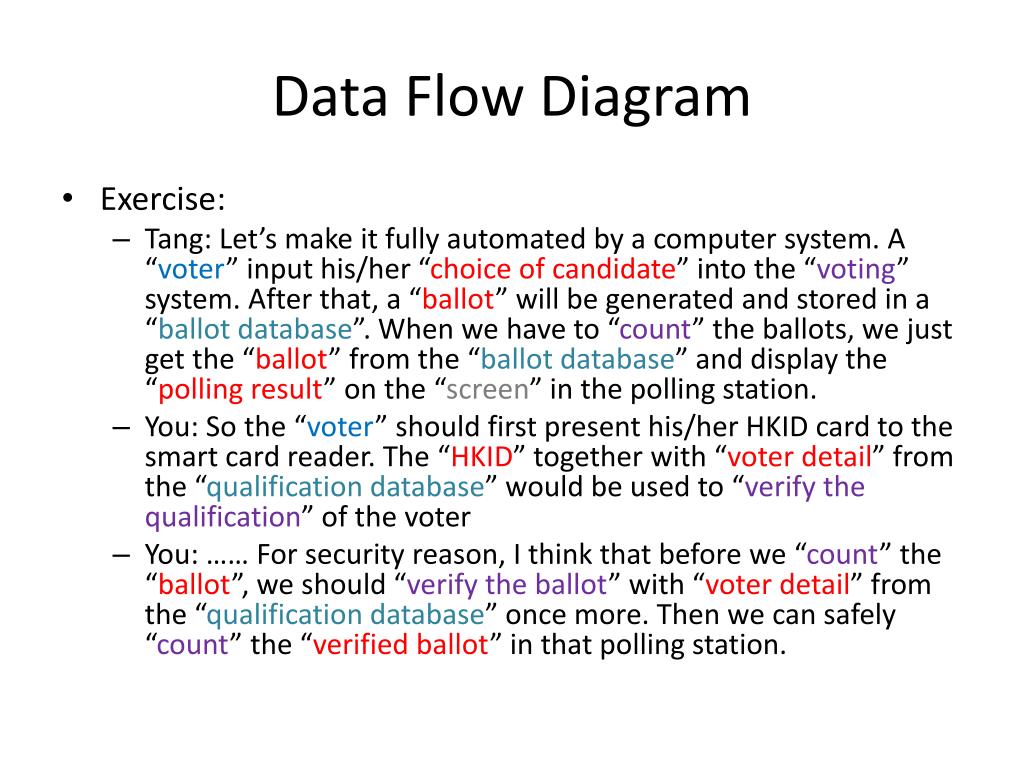 Data Flow Diagram

• Exercise:
– Tang: Let’s make it fully automated by a computer system. A “voter” input his/her “choice of candidate” into the “voting” system. After that, a “ballot” will be generated and stored in a “ballot database”. When we have to “count” the ballots, we just get the “ballot” from the “ballot database” and display the “polling result” on the “screen” in the polling station.
– You: So the “voter” should first present his/her HKID card to the smart card reader. The “HKID” together with “voter detail” from the “qualification database” would be used to “verify the qualification” of the voter
– You: …… For security reason, I think that before we “count” the “ballot”, we should “verify the ballot” with “voter detail” from the “qualification database” once more. Then we can safely “count” the “verified ballot” in that polling station.